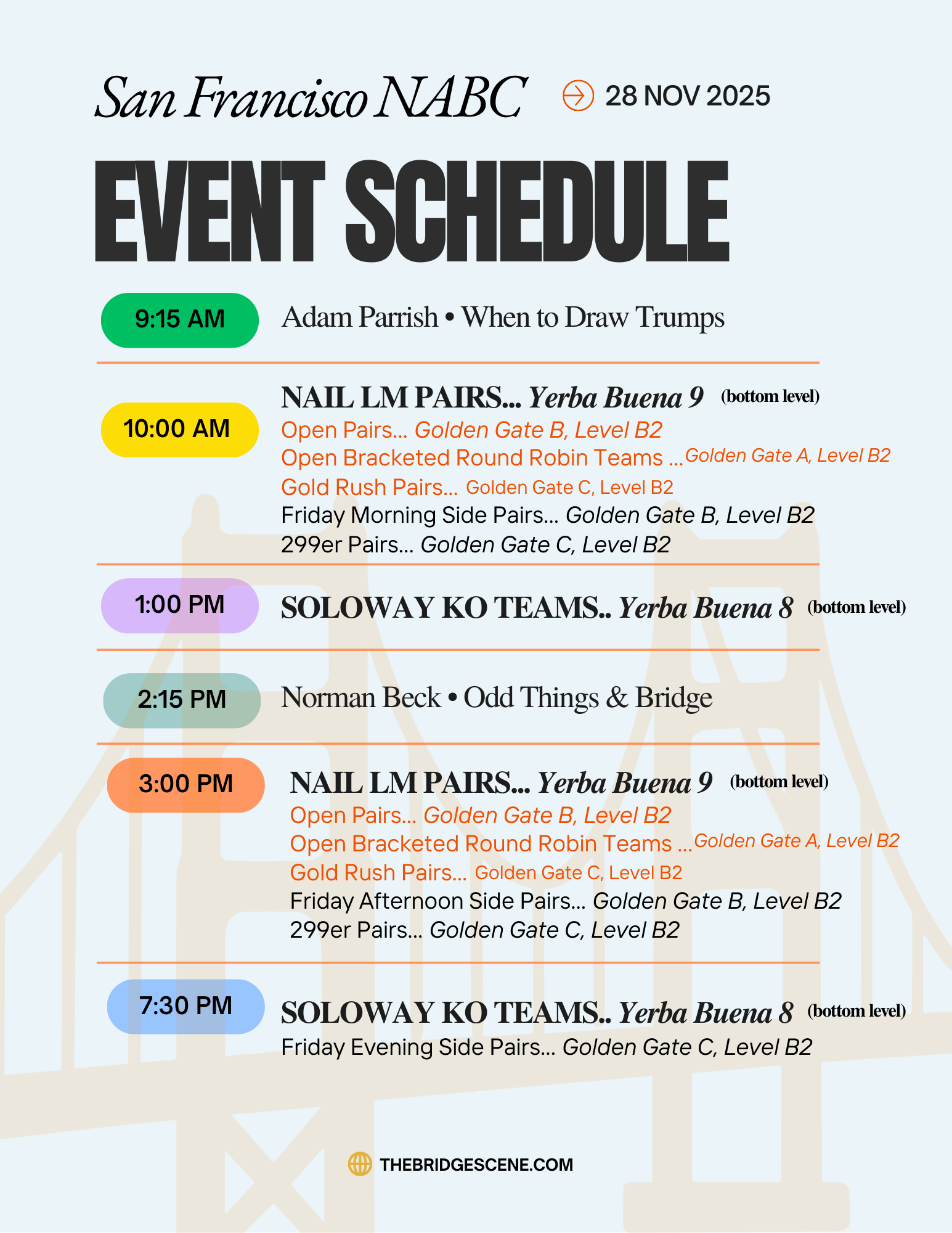 San Francisco NABC 28 NOV 2025

EVENT SCHEDULE

9:15 AM Adam Parrish • When to Draw Trumps

10:00 AM NAIL LM PAIRS... Yerba Buena 9 (bottom level)
Open Pairs... Golden Gate B, Level B2
Open Bracketed Round Robin Teams ...Golden Gate A, Level B2
Gold Rush Pairs... Golden Gate C, Level B2
Friday Morning Side Pairs... Golden Gate B, Level B2
299er Pairs... Golden Gate C, Level B2

1:00 PM SOLOWAY KO TEAMS.. Yerba Buena 8 (bottom level)

2:15 PM Norman Beck • Odd Things & Bridge

3:00 PM NAIL LM PAIRS... Yerba Buena 9 (bottom level)
Open Pairs... Golden Gate B, Level B2
Open Bracketed Round Robin Teams ...Golden Gate A, Level B2
Gold Rush Pairs... Golden Gate C, Level B2
Friday Afternoon Side Pairs... Golden Gate B, Level B2
299er Pairs... Golden Gate C, Level B2

7:30 PM SOLOWAY KO TEAMS.. Yerba Buena 8 (bottom level)
Friday Evening Side Pairs... Golden Gate C, Level B2

THEBRIDGESCENE.COM